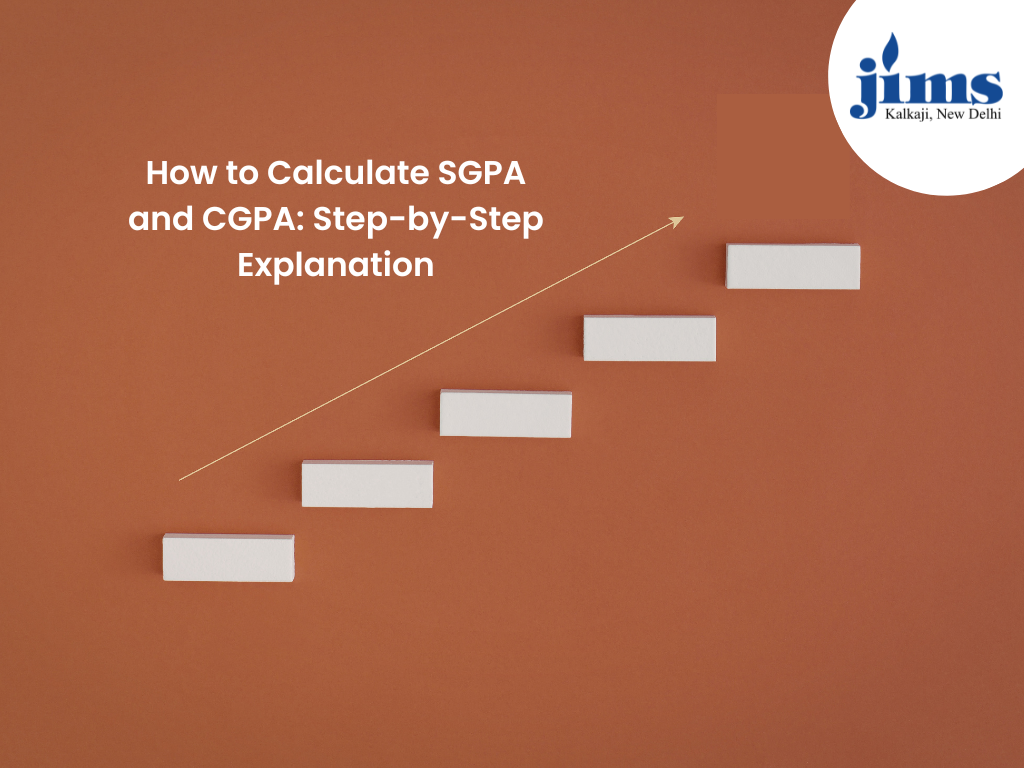 jims
Kalkaji, New Delhi

How to Calculate SGPA and CGPA: Step-by-Step Explanation